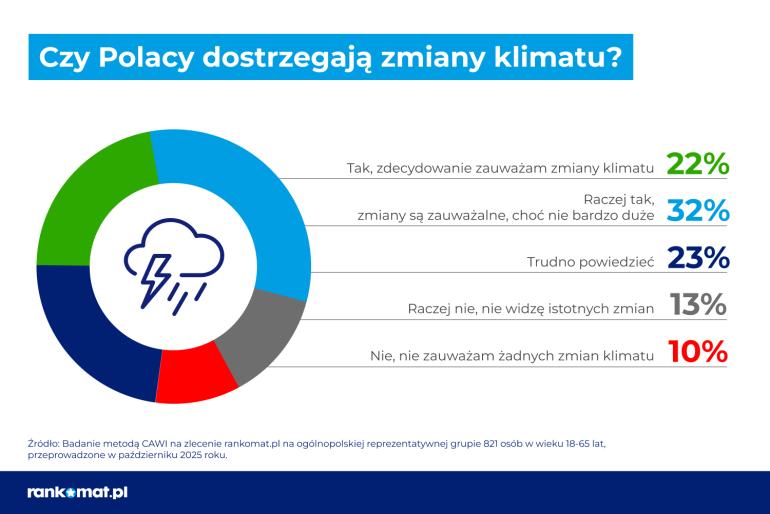 Czy Polacy dostrzegają zmiany klimatu?

Tak, zdecydowanie zauważam zmiany klimatu 22%

Raczej tak, zmiany są zauważalne, choć nie bardzo duże 32%

Trudno powiedzieć 23%

Raczej nie, nie widzę istotnych zmian 13%

Nie, nie zauważam żadnych zmian klimatu 10%

Źródło: Badanie metodą CAWI na zlecenie rankomat.pl na ogólnopolskiej reprezentatywnej grupie 821 osób w wieku 18-65 lat, przeprowadzone w październiku 2025 roku.

rankomat.pl